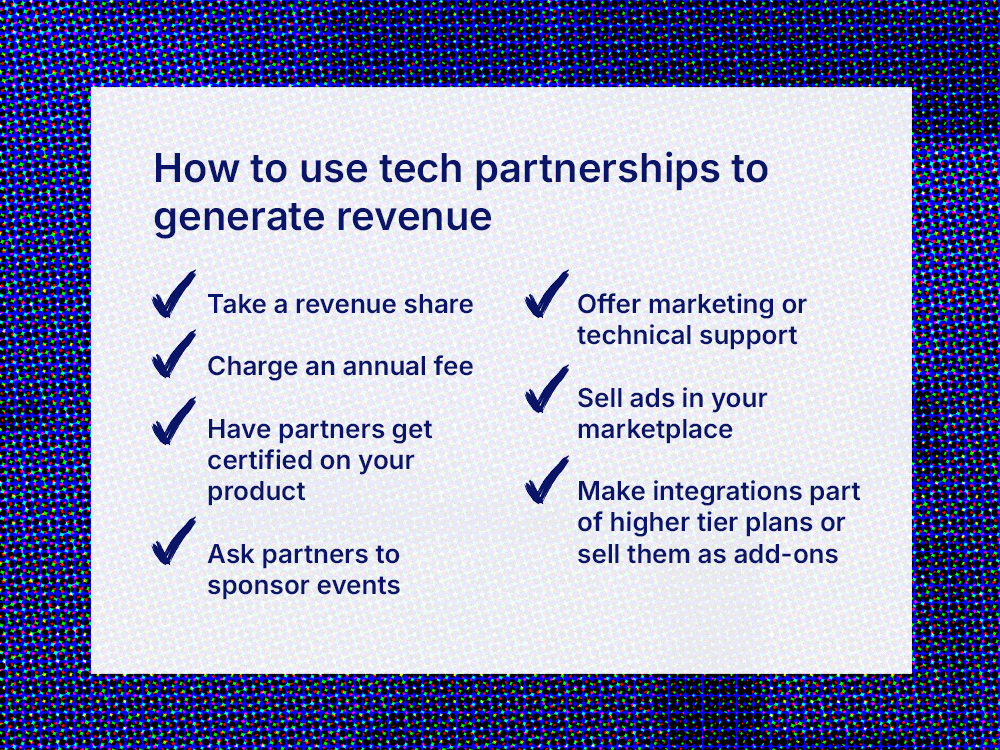 How to use tech partnerships to generate revenue

Take a revenue share

Charge an annual fee

Have partners get certified on your product

Ask partners to sponsor events

Offer marketing or technical support

Sell ads in your marketplace

Make integrations part of higher tier plans or sell them as add-ons